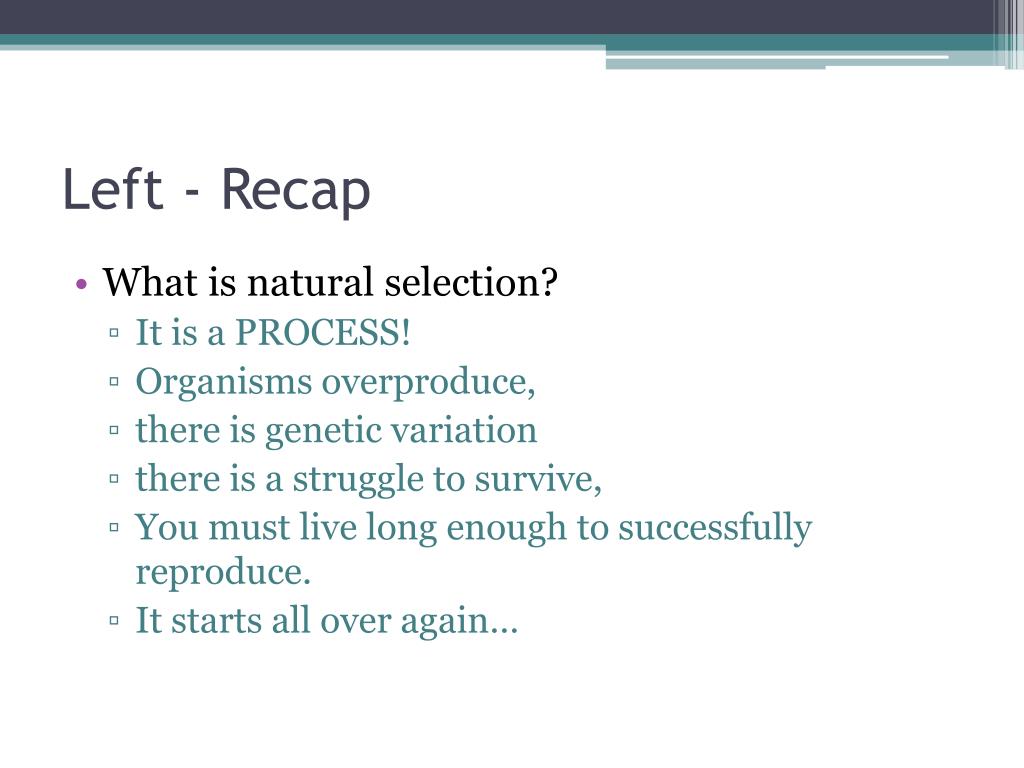 Left - Recap

• What is natural selection?
▫ It is a PROCESS!
▫ Organisms overproduce,
▫ there is genetic variation
▫ there is a struggle to survive,
▫ You must live long enough to successfully reproduce.
▫ It starts all over again…